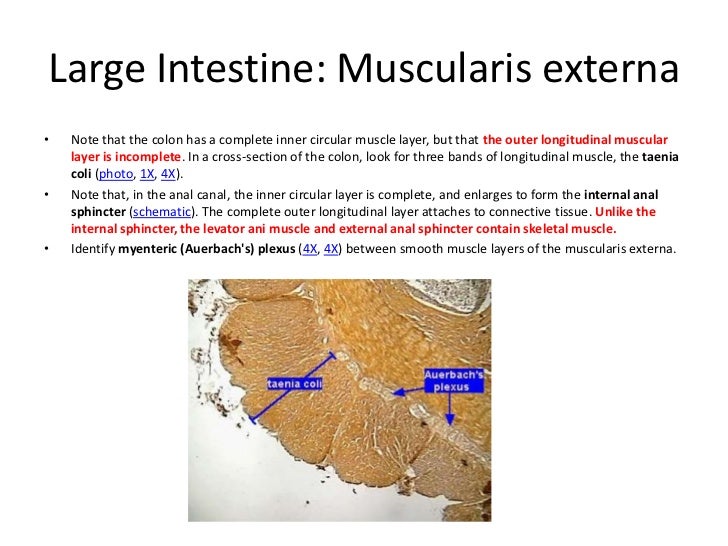 Large Intestine: Muscularis externa

• Note that the colon has a complete inner circular muscle layer, but that the outer longitudinal muscular layer is incomplete. In a cross-section of the colon, look for three bands of longitudinal muscle, the taenia coli (photo, 1X, 4X).

• Note that, in the anal canal, the inner circular layer is complete, and enlarges to form the internal anal sphincter (schematic). The complete outer longitudinal layer attaches to connective tissue. Unlike the internal sphincter, the levator ani muscle and external anal sphincter contain skeletal muscle.

• Identify myenteric (Auerbach's) plexus (4X, 4X) between smooth muscle layers of the muscularis externa.

taenia coli

Auerbach's plexus